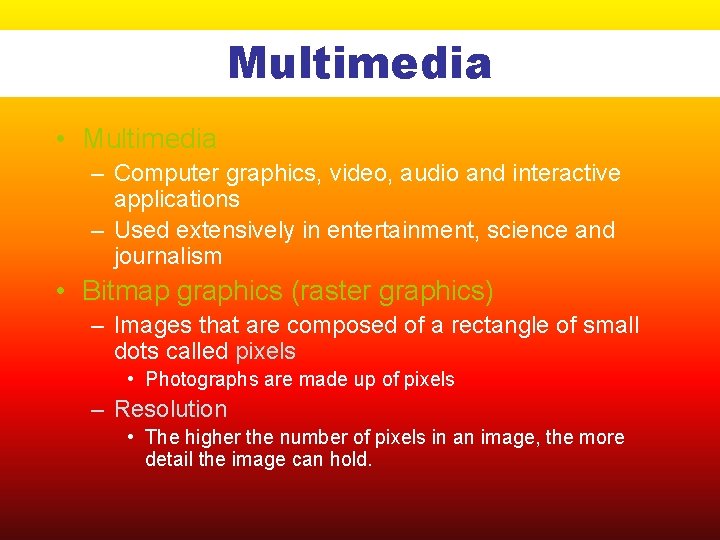 Multimedia

• Multimedia
– Computer graphics, video, audio and interactive applications
– Used extensively in entertainment, science and journalism

• Bitmap graphics (raster graphics)
– Images that are composed of a rectangle of small dots called pixels
• Photographs are made up of pixels
– Resolution
• The higher the number of pixels in an image, the more detail the image can hold.